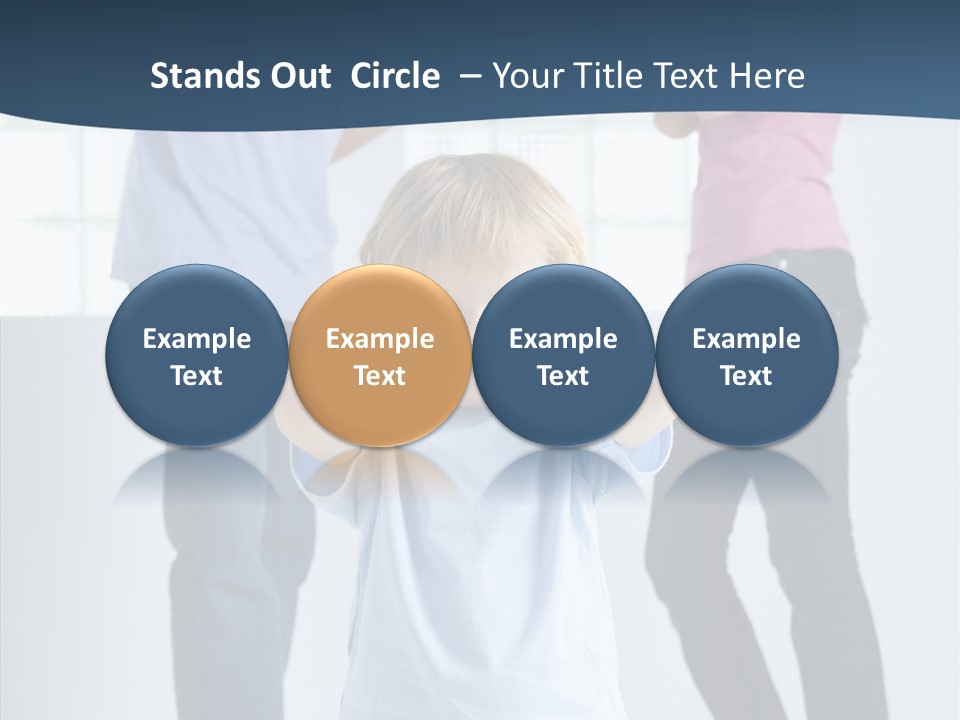 Stands Out  Circle  – Your Title Text Here

Example Text

Example Text

Example Text

Example Text